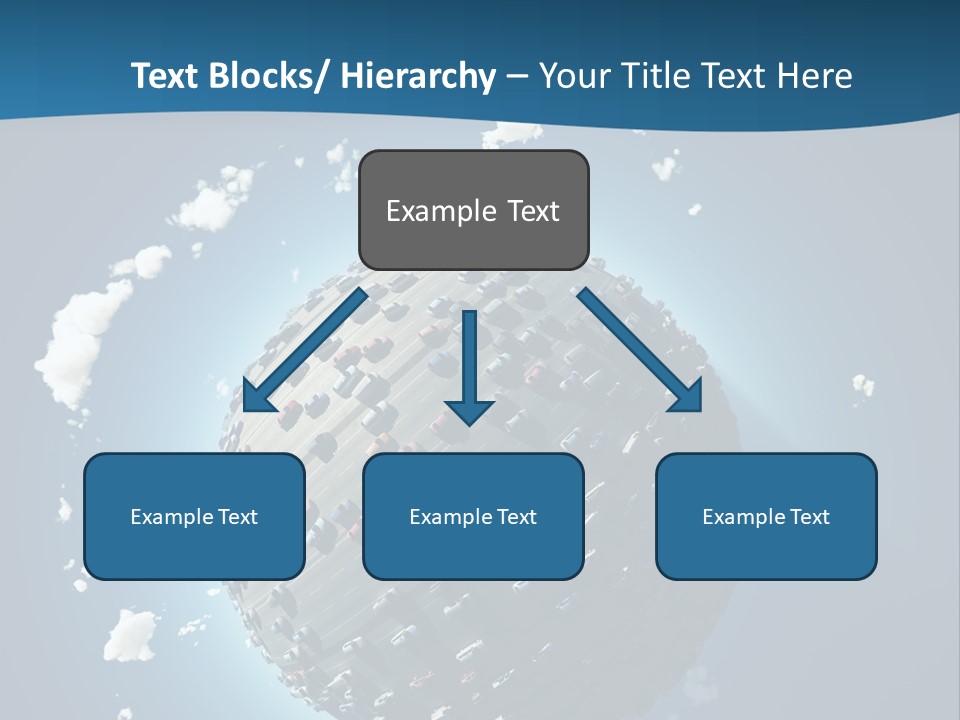 Text Blocks/ Hierarchy – Your Title Text Here

Example Text

Example Text

Example Text

Example Text